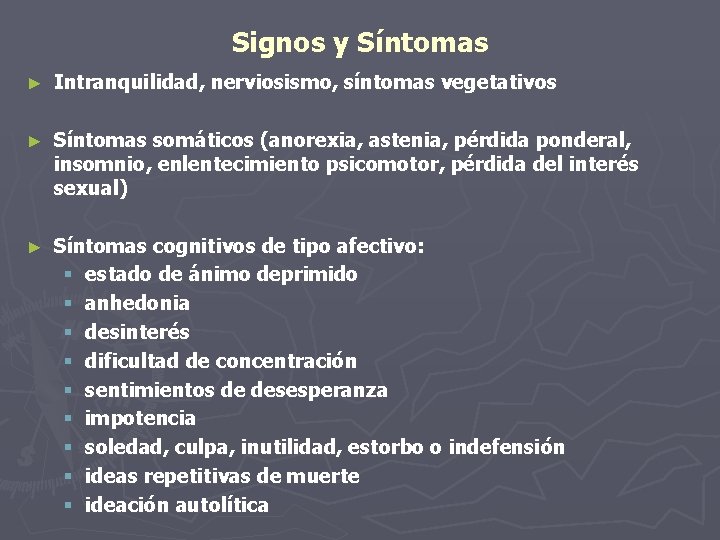 Signos y Síntomas

► Intranquilidad, nerviosismo, síntomas vegetativos

► Síntomas somáticos (anorexia, astenia, pérdida ponderal, insomnio, enlentecimiento psicomotor, pérdida del interés sexual)

► Síntomas cognitivos de tipo afectivo:
▪ estado de ánimo deprimido
▪ anhedonia
▪ desinterés
▪ dificultad de concentración
▪ sentimientos de desesperanza
▪ impotencia
▪ soledad, culpa, inutilidad, estorbo o indefensión
▪ ideas repetitivas de muerte
▪ ideación autolítica